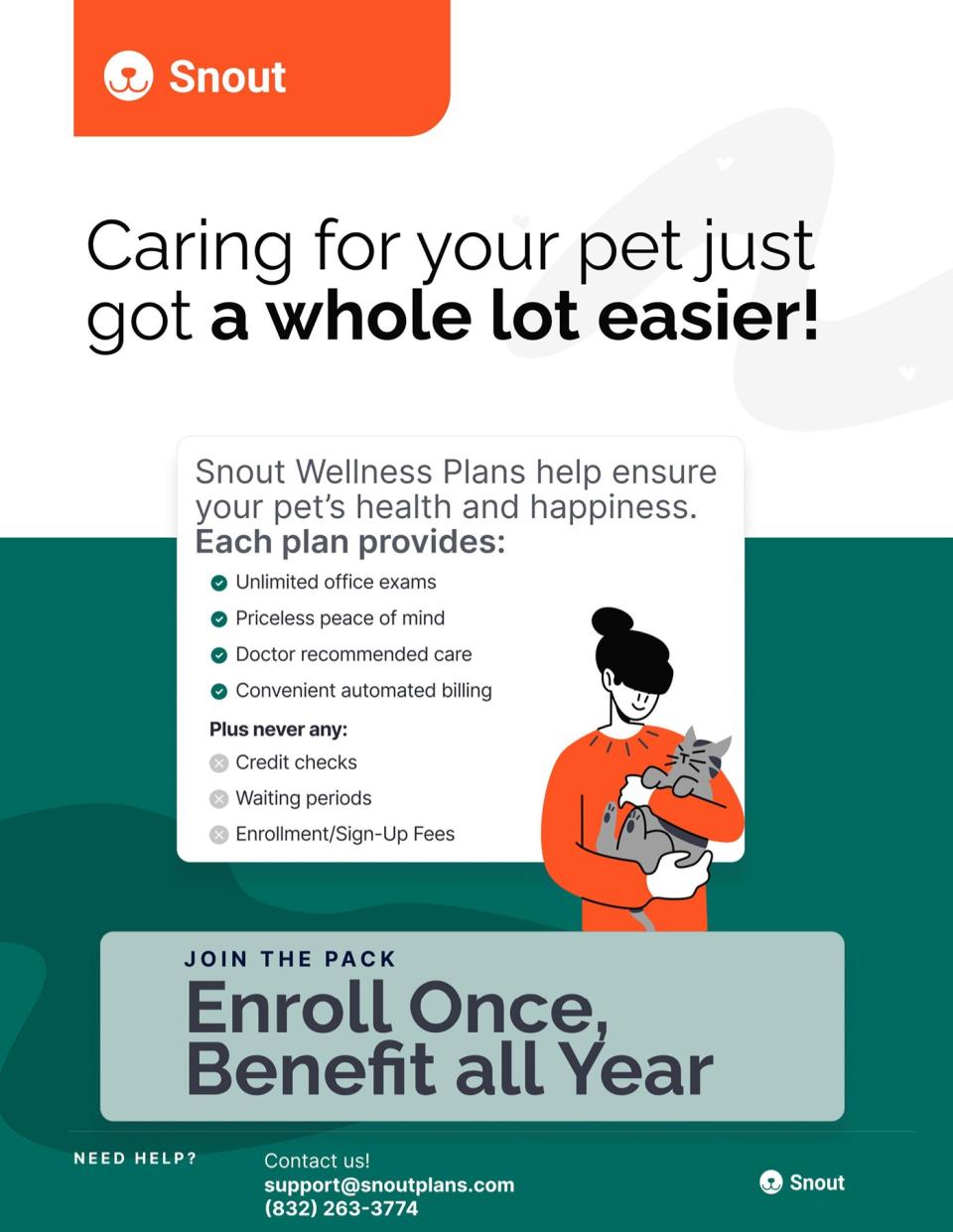 Snout

Caring for your pet just got a whole lot easier!

Snout Wellness Plans help ensure your pet's health and happiness.
Each plan provides:

Unlimited office exams
Priceless peace of mind
Doctor recommended care
Convenient automated billing

Plus never any:
Credit checks
Waiting periods
Enrollment/Sign-Up Fees

JOIN THE PACK
Enroll Once, Benefit all Year

NEED HELP?
Contact us!
support@snoutplans.com
(832) 263-3774

Snout